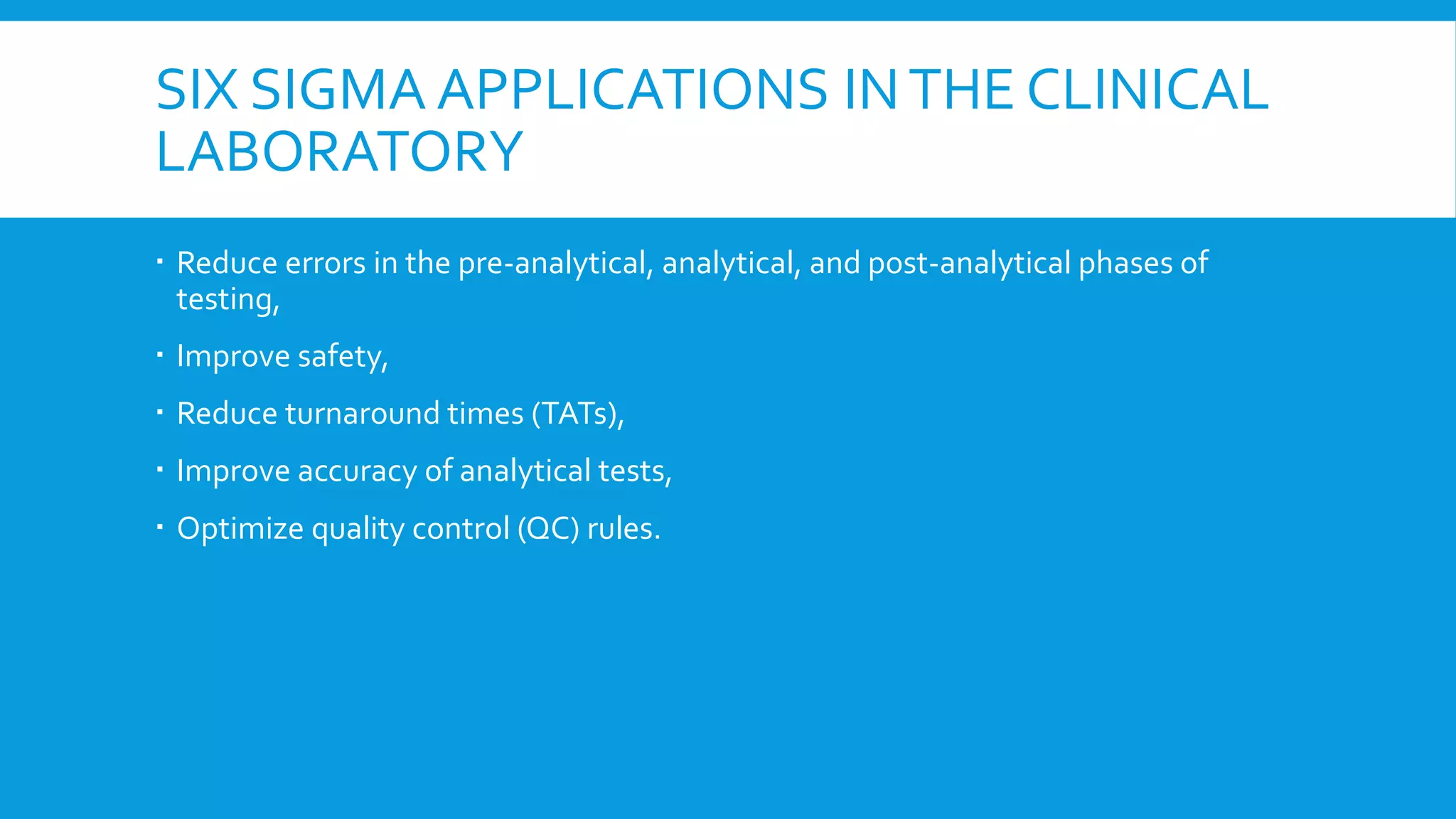 SIX SIGMA APPLICATIONS IN THE CLINICAL LABORATORY

▪ Reduce errors in the pre-analytical, analytical, and post-analytical phases of testing,

▪ Improve safety,

▪ Reduce turnaround times (TATs),

▪ Improve accuracy of analytical tests,

▪ Optimize quality control (QC) rules.